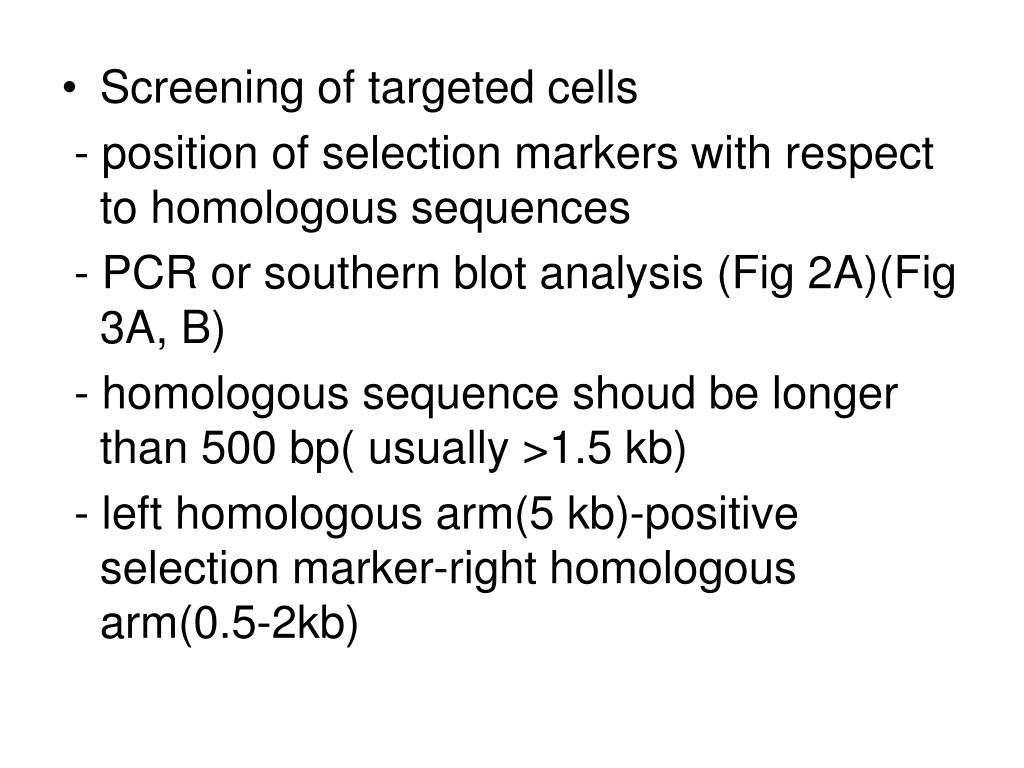 • Screening of targeted cells

- position of selection markers with respect to homologous sequences

- PCR or southern blot analysis (Fig 2A)(Fig 3A, B)

- homologous sequence shoud be longer than 500 bp( usually >1.5 kb)

- left homologous arm(5 kb)-positive selection marker-right homologous arm(0.5-2kb)